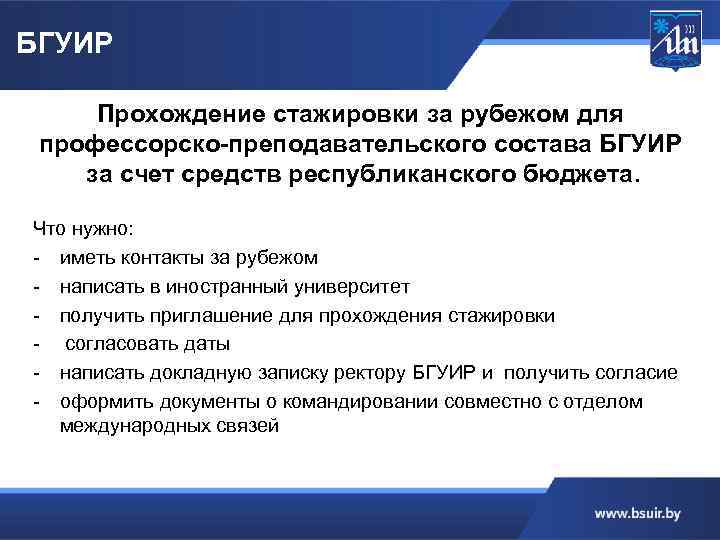 БГУИР

Прохождение стажировки за рубежом для профессорско-преподавательского состава БГУИР за счет средств республиканского бюджета.

Что нужно:
- иметь контакты за рубежом
- написать в иностранный университет
- получить приглашение для прохождения стажировки
- согласовать даты
- написать докладную записку ректору БГУИР и получить согласие
- оформить документы о командировании совместно с отделом международных связей

www.bsuir.by